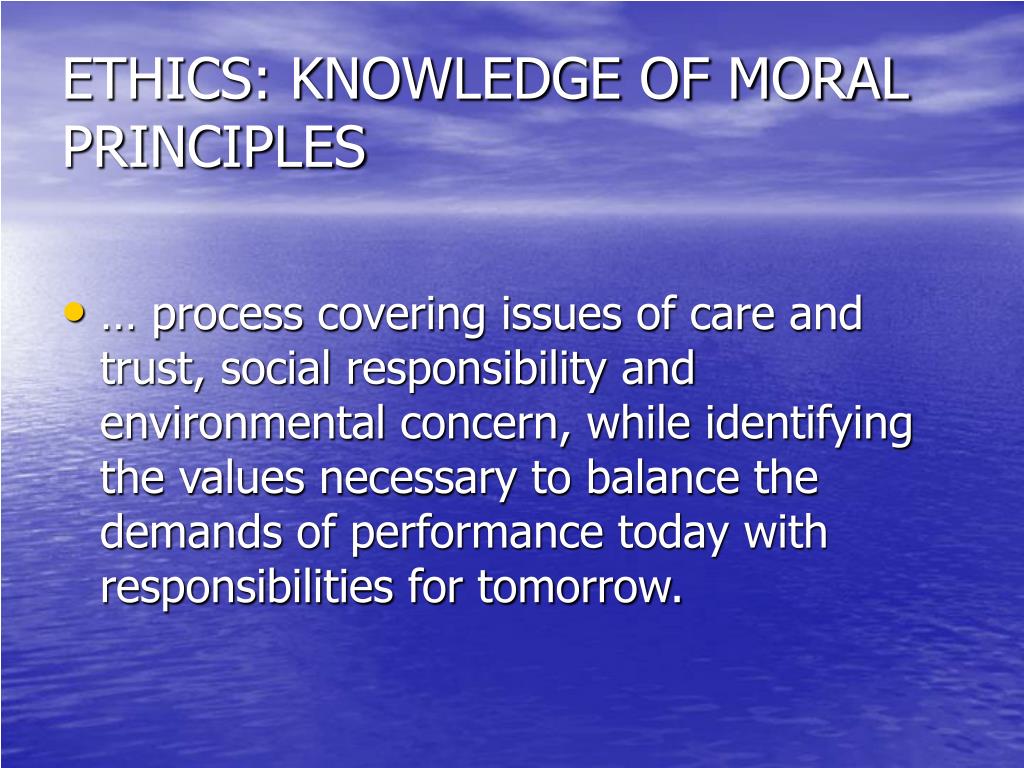 ETHICS: KNOWLEDGE OF MORAL PRINCIPLES

• … process covering issues of care and trust, social responsibility and environmental concern, while identifying the values necessary to balance the demands of performance today with responsibilities for tomorrow.